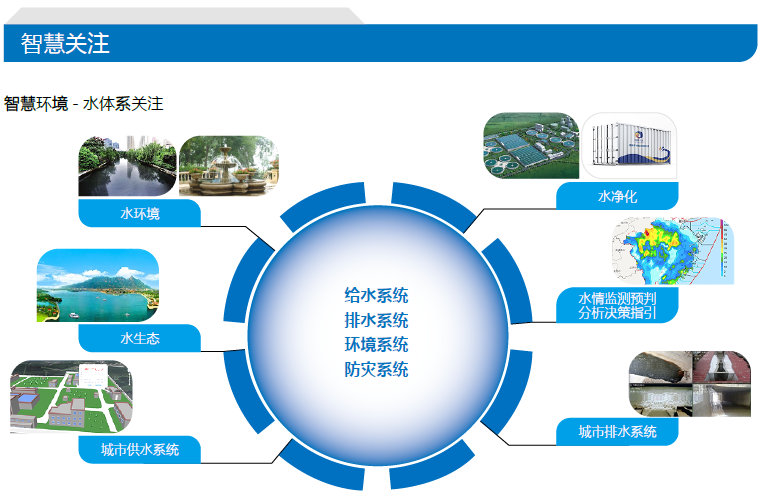 智慧关注

智慧环境 - 水体系关注

水环境

水生态

城市供水系统

给水系统
排水系统
环境系统
防灾系统

水净化

水情监测预判
分析决策指引

城市排水系统